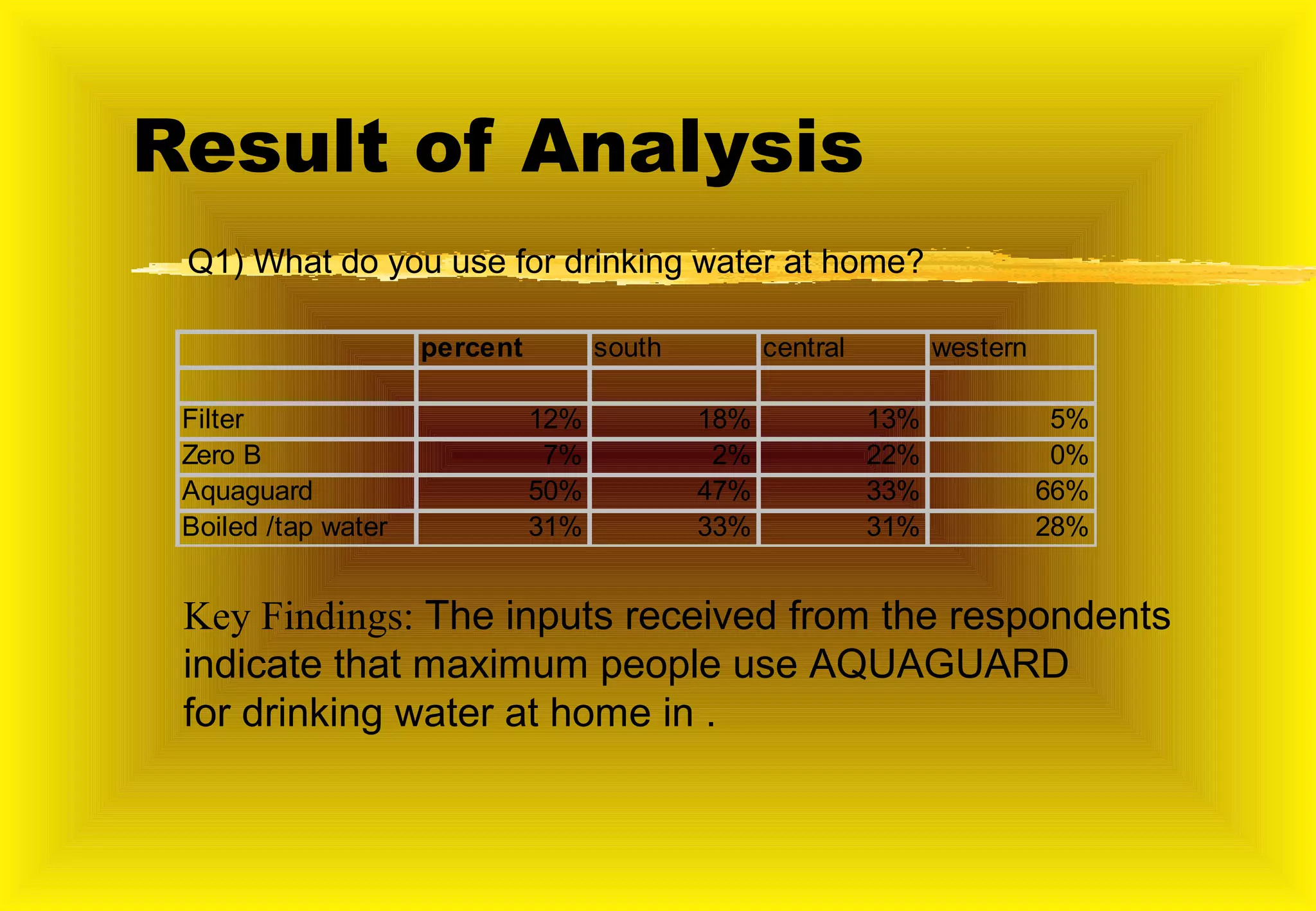 Result of Analysis

Q1) What do you use for drinking water at home?

| | percent | south | central | western |
|---|---|---|---|---|
| | | | | |
| Filter | 12% | 18% | 13% | 5% |
| Zero B | 7% | 2% | 22% | 0% |
| Aquaguard | 50% | 47% | 33% | 66% |
| Boiled /tap water | 31% | 33% | 31% | 28% |

Key Findings: The inputs received from the respondents indicate that maximum people use AQUAGUARD for drinking water at home in .